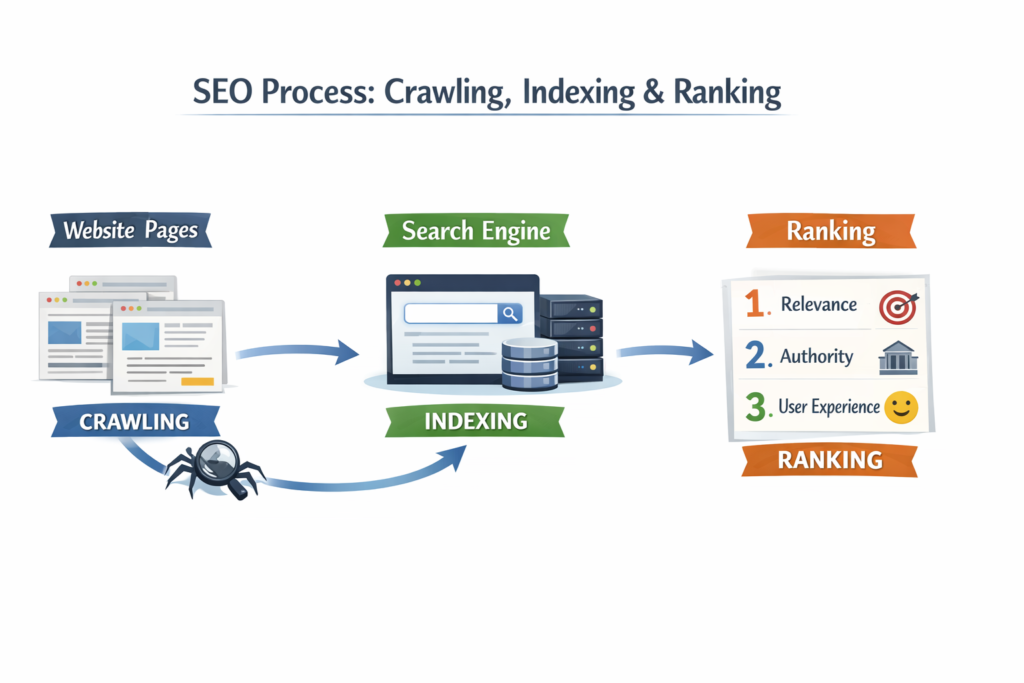 SEO Process: Crawling, Indexing & Ranking

Website Pages

CRAWLING

Search Engine

INDEXING

Ranking

1. Relevance

2. Authority

3. User Experience

RANKING